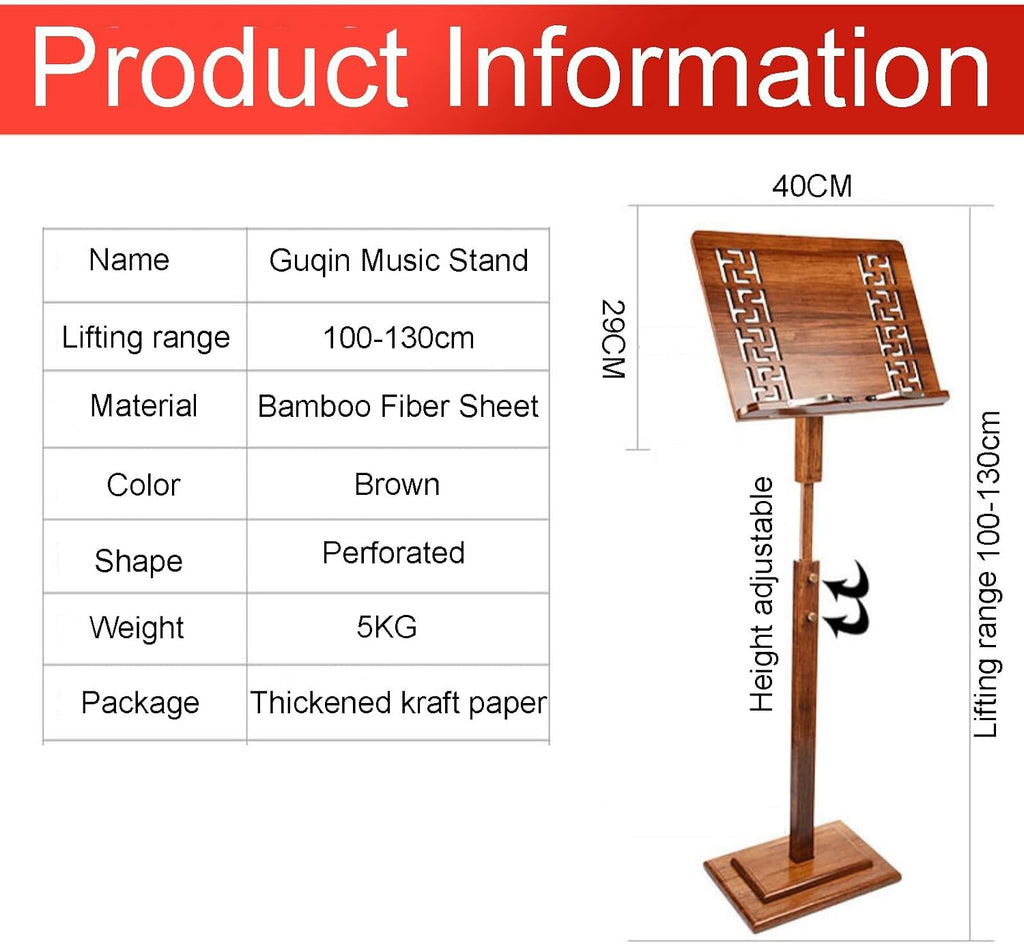 Product Information

| Name | Guqin Music Stand |
|---|---|
| Lifting range | 100-130cm |
| Material | Bamboo Fiber Sheet |
| Color | Brown |
| Shape | Perforated |
| Weight | 5KG |
| Package | Thickened kraft paper |

40CM

29CM

Height adjustable

Lifting range 100-130cm